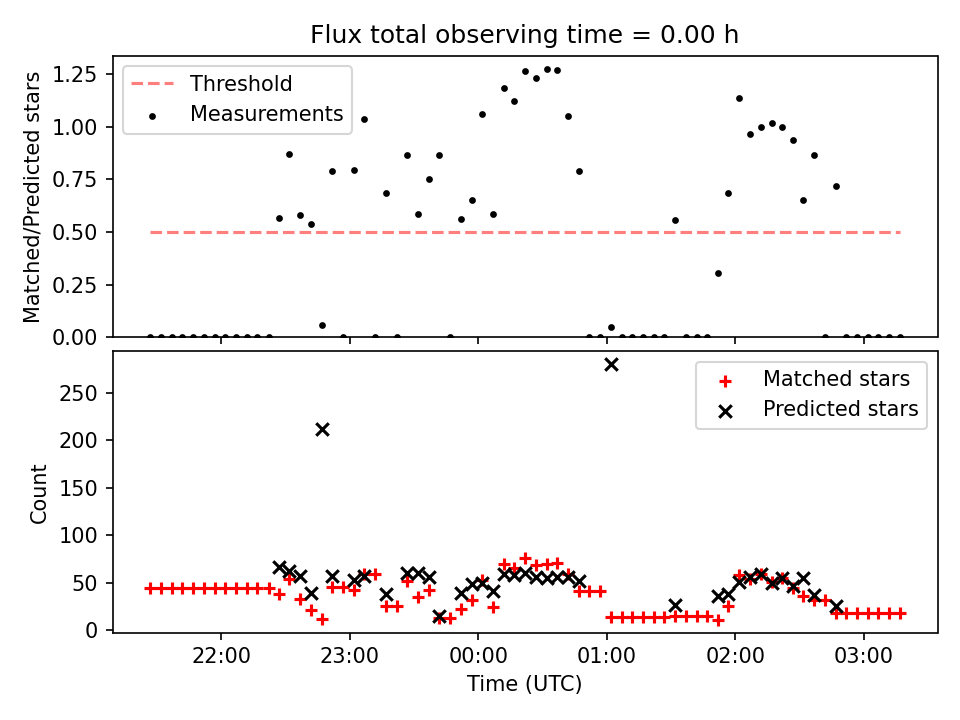 Flux total observing time = 0.00 h

Threshold
Measurements

Matched/Predicted stars

1.25
1.00
0.75
0.50
0.25
0.00

Matched stars
Predicted stars

Count

250
200
150
100
50
0

22:00
23:00
00:00
01:00
02:00
03:00

Time (UTC)